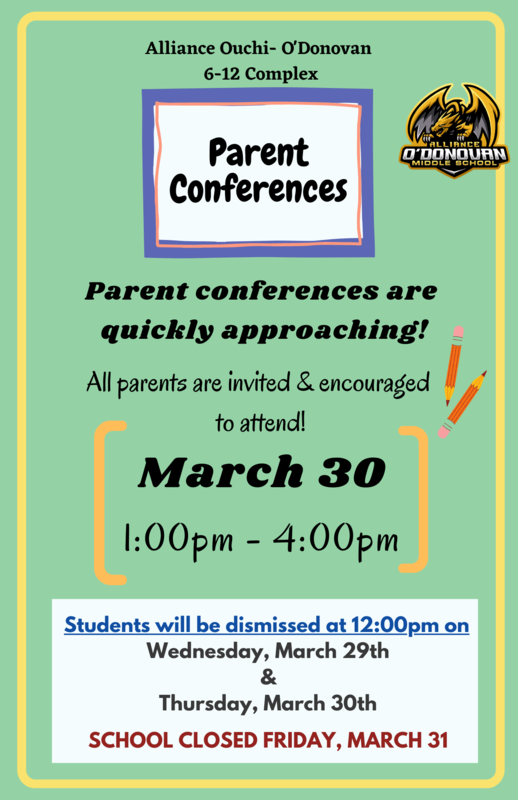 Alliance Ouchi- O'Donovan
6-12 Complex

ALLIANCE
O'DONOVAN
MIDDLE SCHOOL

Parent Conferences

Parent conferences are quickly approaching!

All parents are invited & encouraged to attend!

March 30

1:00pm - 4:00pm

Students will be dismissed at 12:00pm on
Wednesday, March 29th
&
Thursday, March 30th

SCHOOL CLOSED FRIDAY, MARCH 31